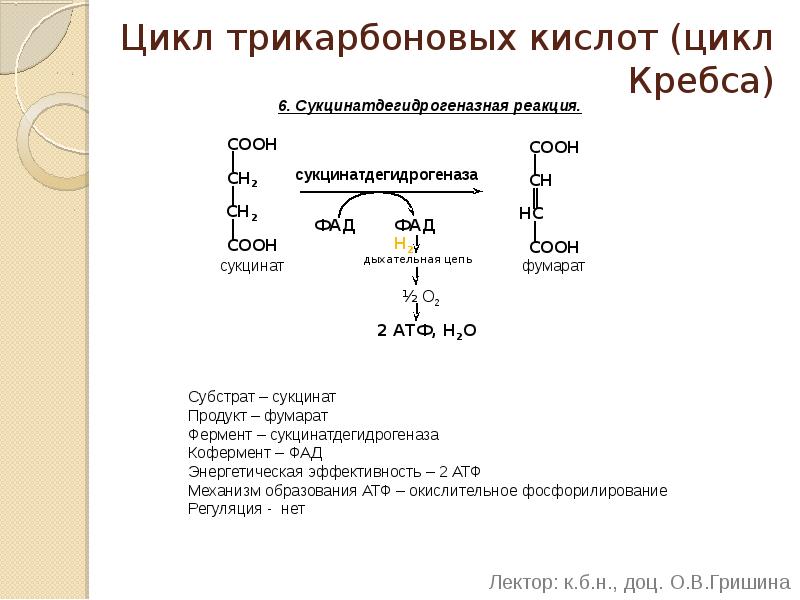 Цикл трикарбоновых кислот (цикл Кребса)

6. Сукцинатдегидрогеназная реакция.

COOH
$CH_2$
$CH_2$
COOH
сукцинат

сукцинатдегидрогеназа

ФАД ФАД
$H_2$
дыхательная цепь
½ $O_2$
2 АТФ, $H_2O$

COOH
CH
HC
COOH
фумарат

Субстрат – сукцинат
Продукт – фумарат
Фермент – сукцинатдегидрогеназа
Кофермент – ФАД
Энергетическая эффективность – 2 АТФ
Механизм образования АТФ – окислительное фосфорилирование
Регуляция - нет

Лектор: к.б.н., доц. О.В.Гришина